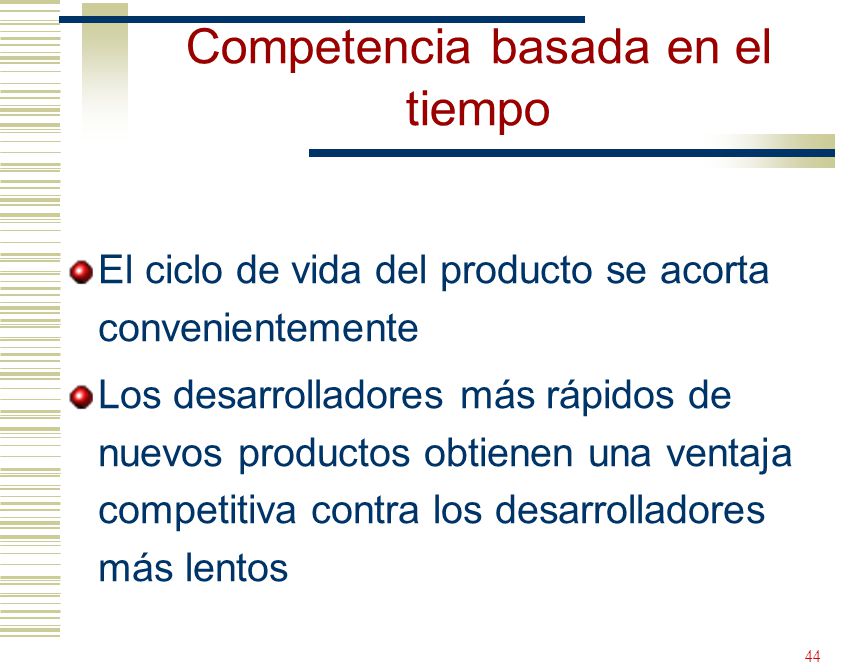 Competencia basada en el tiempo

El ciclo de vida del producto se acorta convenientemente

Los desarrolladores más rápidos de nuevos productos obtienen una ventaja competitiva contra los desarrolladores más lentos

44